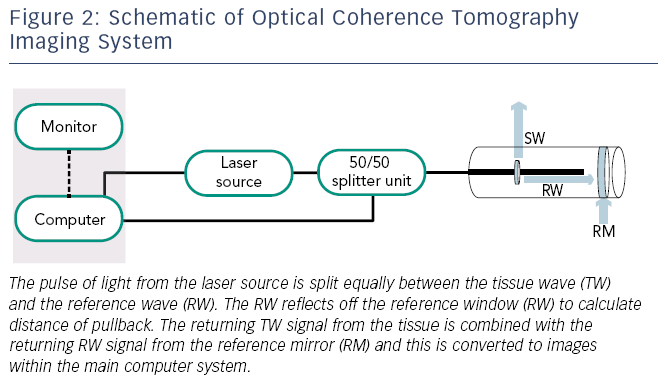 Figure 2: Schematic of Optical Coherence Tomography Imaging System

Monitor

Computer

Laser source

50/50 splitter unit

SW

RW

RM

The pulse of light from the laser source is split equally between the tissue wave (TW) and the reference wave (RW). The RW reflects off the reference window (RW) to calculate distance of pullback. The returning TW signal from the tissue is combined with the returning RW signal from the reference mirror (RM) and this is converted to images within the main computer system.